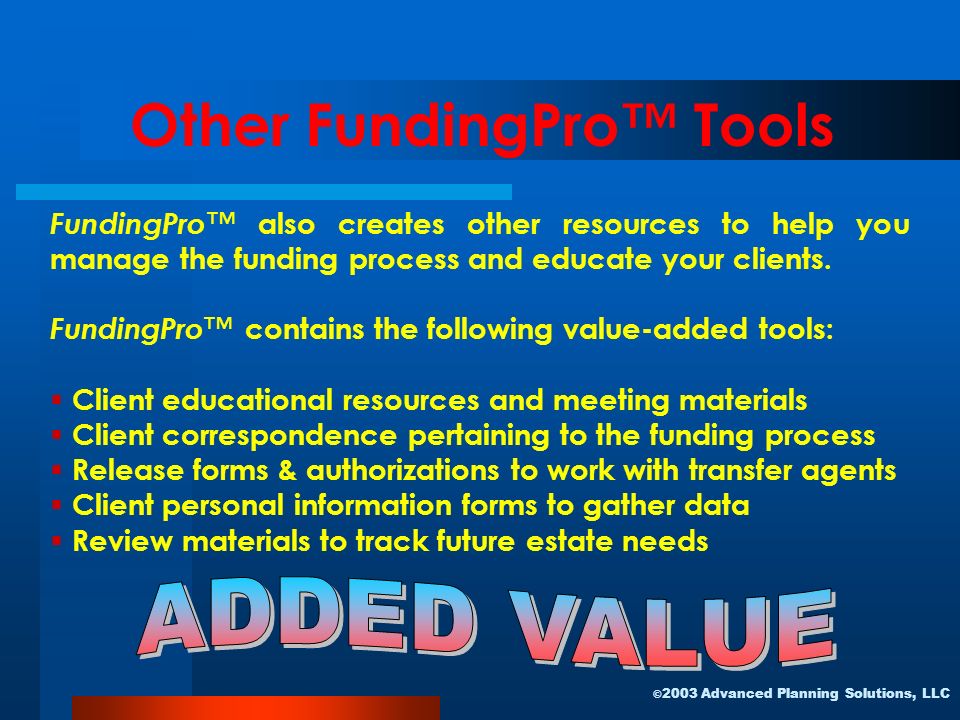 Other FundingPro™ Tools

FundingPro™ also creates other resources to help you manage the funding process and educate your clients.

FundingPro™ contains the following value-added tools:

▪ Client educational resources and meeting materials
▪ Client correspondence pertaining to the funding process
▪ Release forms & authorizations to work with transfer agents
▪ Client personal information forms to gather data
▪ Review materials to track future estate needs

ADDED VALUE

©2003 Advanced Planning Solutions, LLC